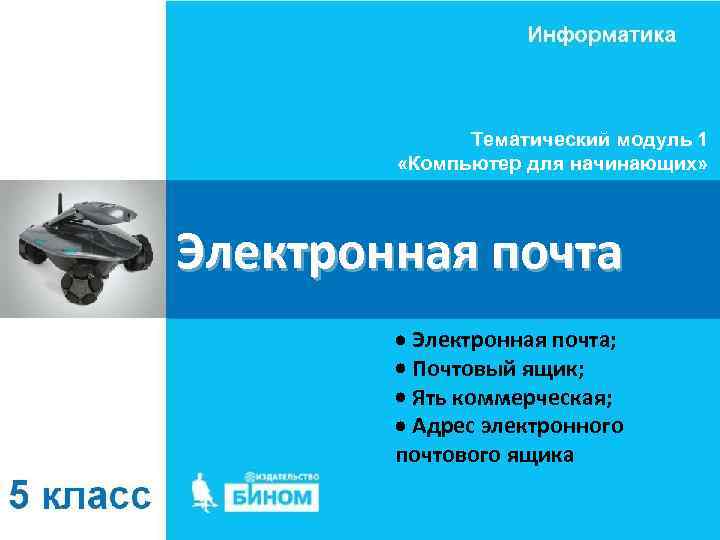 Информатика

Тематический модуль 1
«Компьютер для начинающих»

Электронная почта

• Электронная почта;
• Почтовый ящик;
• Ять коммерческая;
• Адрес электронного почтового ящика

5 класс

ИЗДАТЕЛЬСТВО
БИНОМ